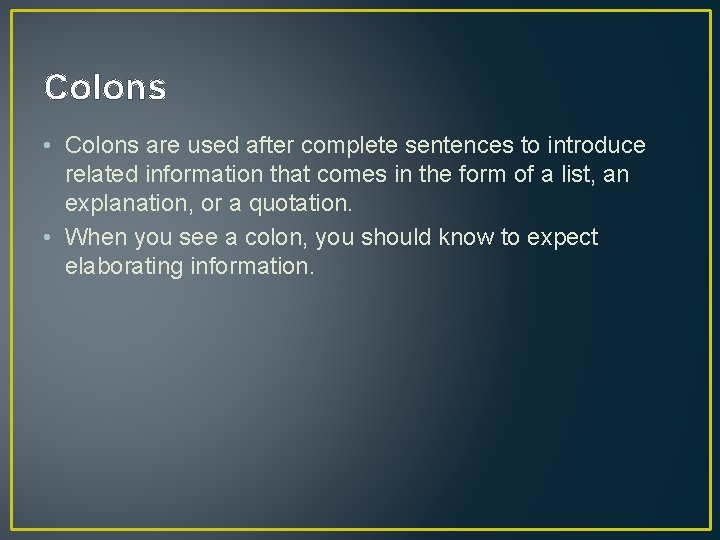 Colons

• Colons are used after complete sentences to introduce related information that comes in the form of a list, an explanation, or a quotation.
• When you see a colon, you should know to expect elaborating information.